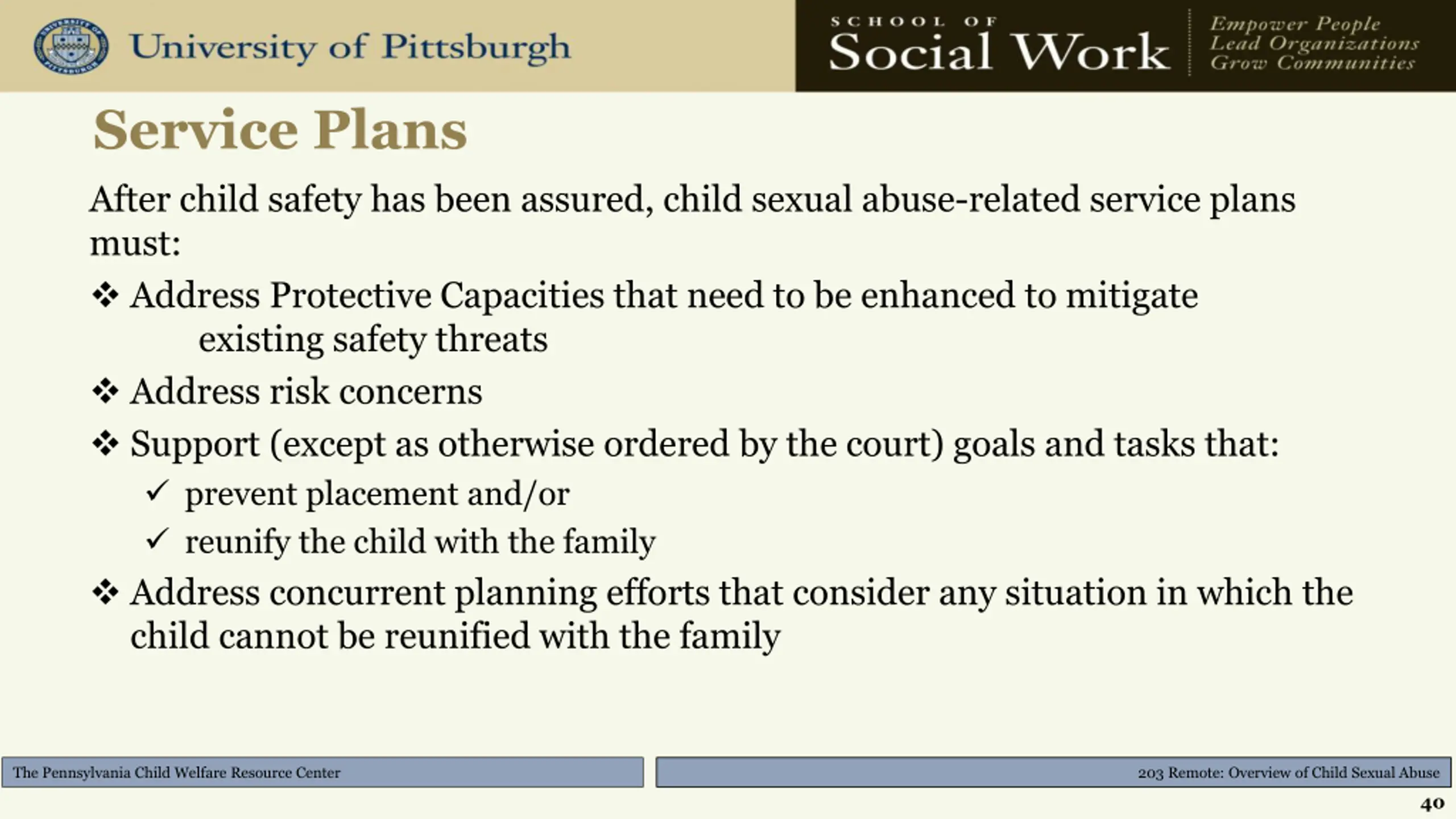 University of Pittsburgh

SCHOOL OF
Social Work

Empower People
Lead Organizations
Grow Communities

Service Plans

After child safety has been assured, child sexual abuse-related service plans must:

❖ Address Protective Capacities that need to be enhanced to mitigate existing safety threats

❖ Address risk concerns

❖ Support (except as otherwise ordered by the court) goals and tasks that:

✓ prevent placement and/or

✓ reunify the child with the family

❖ Address concurrent planning efforts that consider any situation in which the child cannot be reunified with the family

The Pennsylvania Child Welfare Resource Center

203 Remote: Overview of Child Sexual Abuse

40